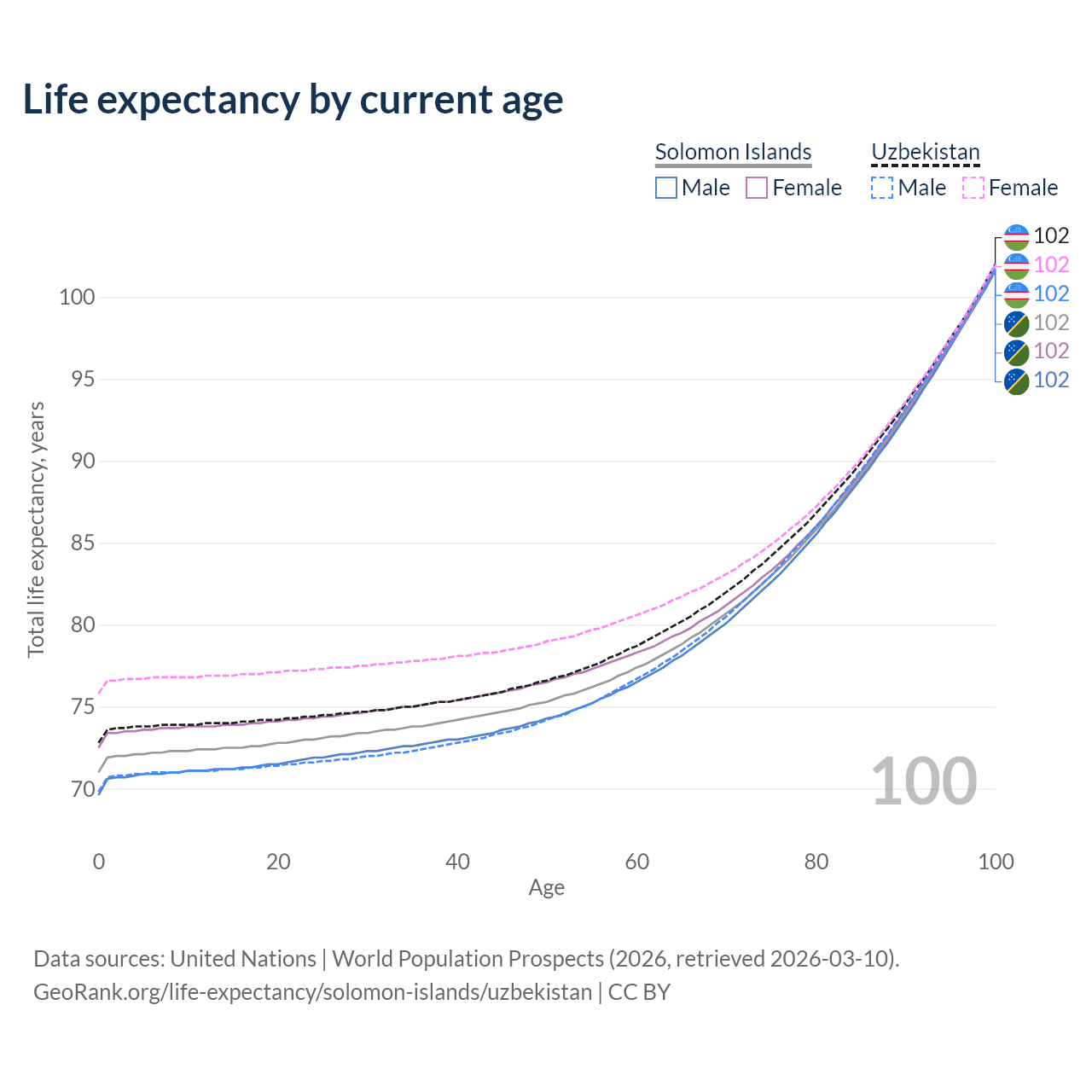 Life expectancy by current age

Solomon Islands
Male Female

Uzbekistan
Male Female

102
102
102
102
102
102

100
95
90
85
80
75
70

Total life expectancy, years

100

0
20
40
60
80
100

Age

Data sources: United Nations | World Population Prospects (2026, retrieved 2026-03-10).
GeoRank.org/life-expectancy/solomon-islands/uzbekistan | CC BY